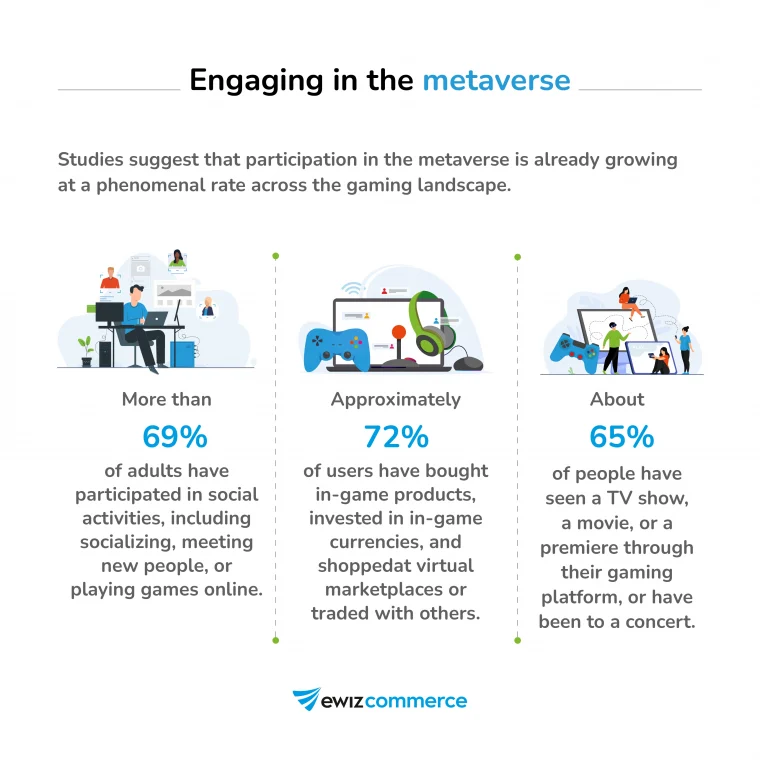 Engaging in the metaverse

Studies suggest that participation in the metaverse is already growing at a phenomenal rate across the gaming landscape.

More than
69%
of adults have participated in social activities, including socializing, meeting new people, or playing games online.

Approximately
72%
of users have bought in-game products, invested in in-game currencies, and shoppedat virtual marketplaces or traded with others.

About
65%
of people have seen a TV show, a movie, or a premiere through their gaming platform, or have been to a concert.

ewizcommerce